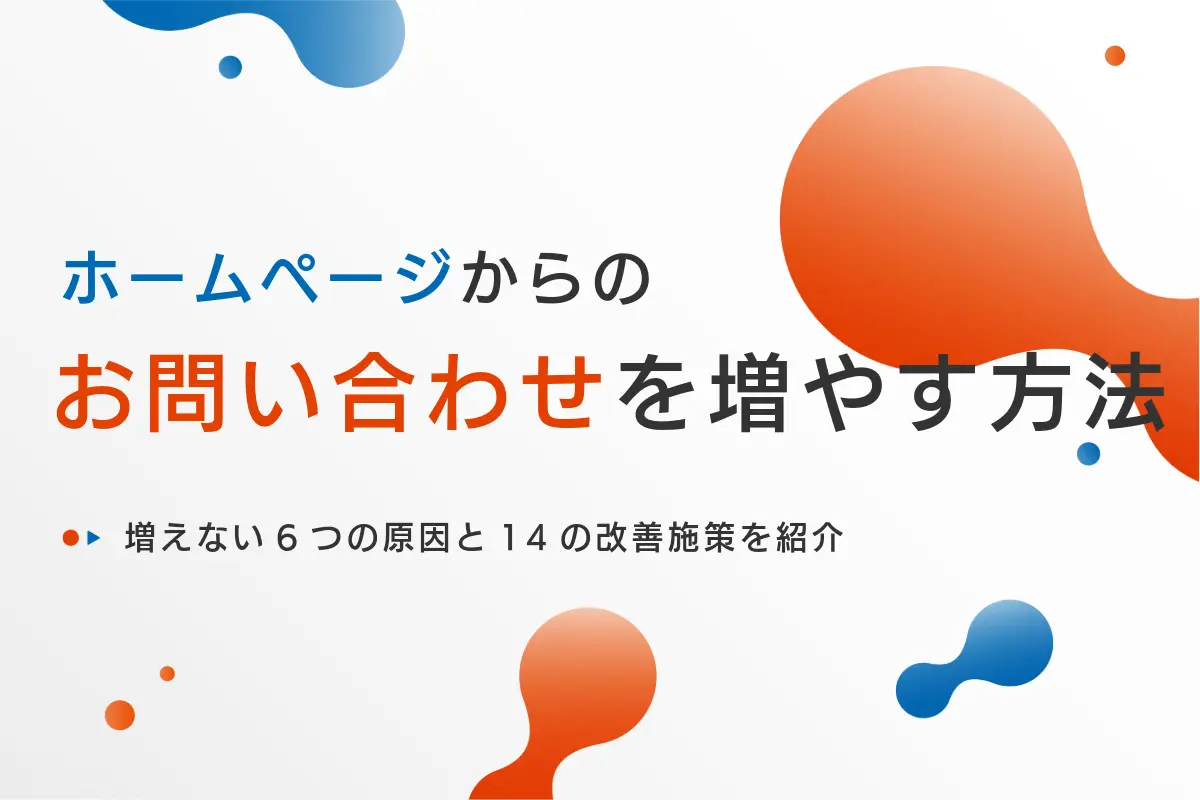 ホームページからの
お問い合わせを増やす方法

増えない６つの原因と１４の改善施策を紹介